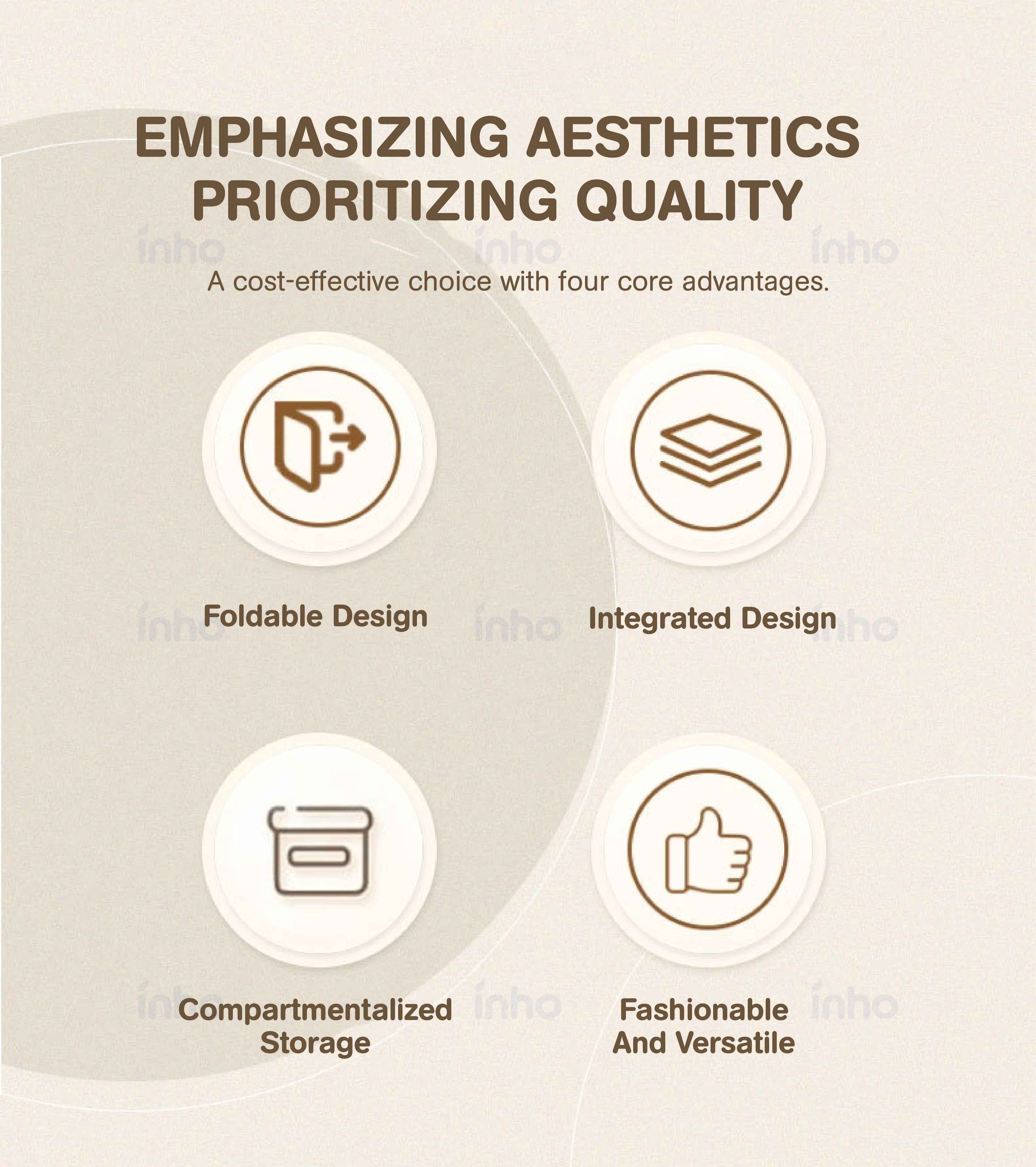 EMPHASIZING AESTHETICS
PRIORITIZING QUALITY

inho inho inho

A cost-effective choice with four core advantages.

Foldable Design

Integrated Design

inho inho inho

Compartmentalized Storage

Fashionable And Versatile

inho inho inho